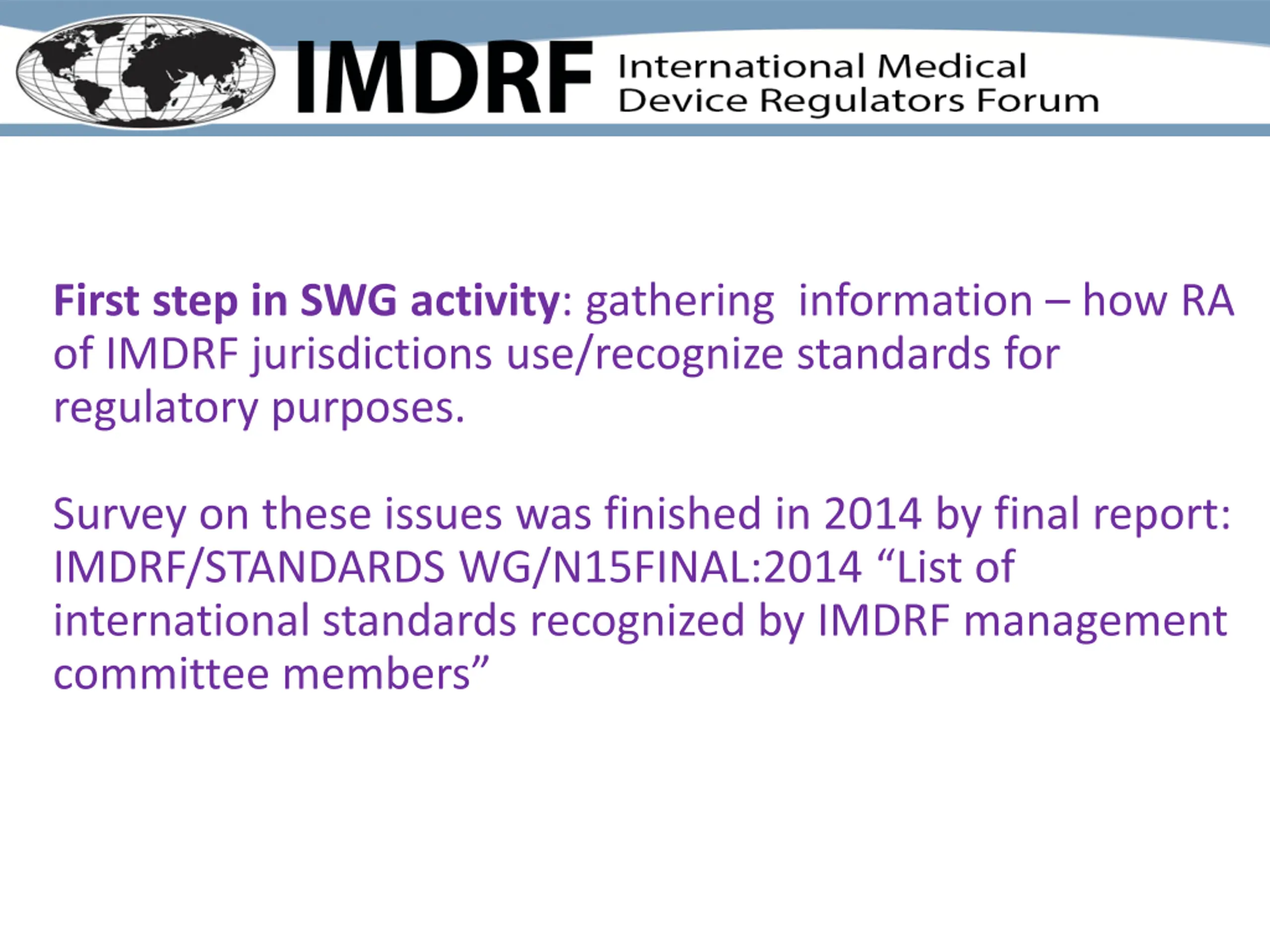 IMDRF International Medical Device Regulators Forum

First step in SWG activity: gathering information – how RA of IMDRF jurisdictions use/recognize standards for regulatory purposes.

Survey on these issues was finished in 2014 by final report: IMDRF/STANDARDS WG/N15FINAL:2014 “List of international standards recognized by IMDRF management committee members”